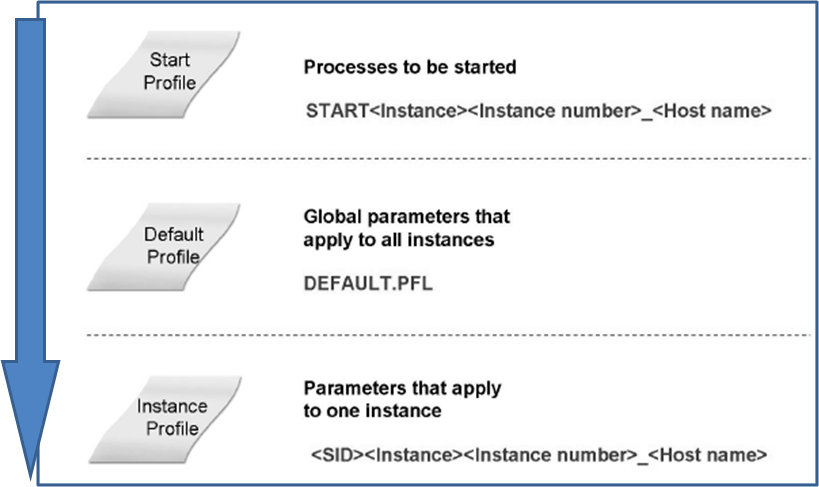 Start Profile

Processes to be started

START<Instance><Instance number>_<Host name>

Default Profile

Global parameters that apply to all instances

DEFAULT.PFL

Instance Profile

Parameters that apply to one instance

<SID><Instance><Instance number>_<Host name>